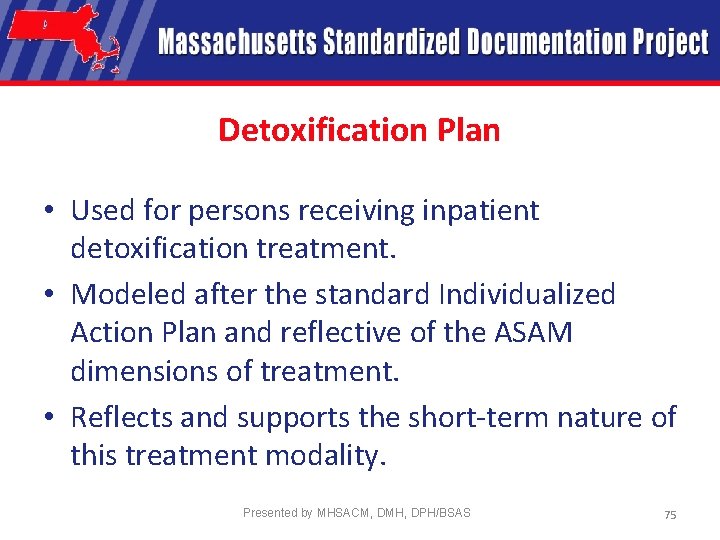 Massachusetts Standardized Documentation Project

Detoxification Plan

• Used for persons receiving inpatient detoxification treatment.

• Modeled after the standard Individualized Action Plan and reflective of the ASAM dimensions of treatment.

• Reflects and supports the short-term nature of this treatment modality.

Presented by MHSACM, DMH, DPH/BSAS

75